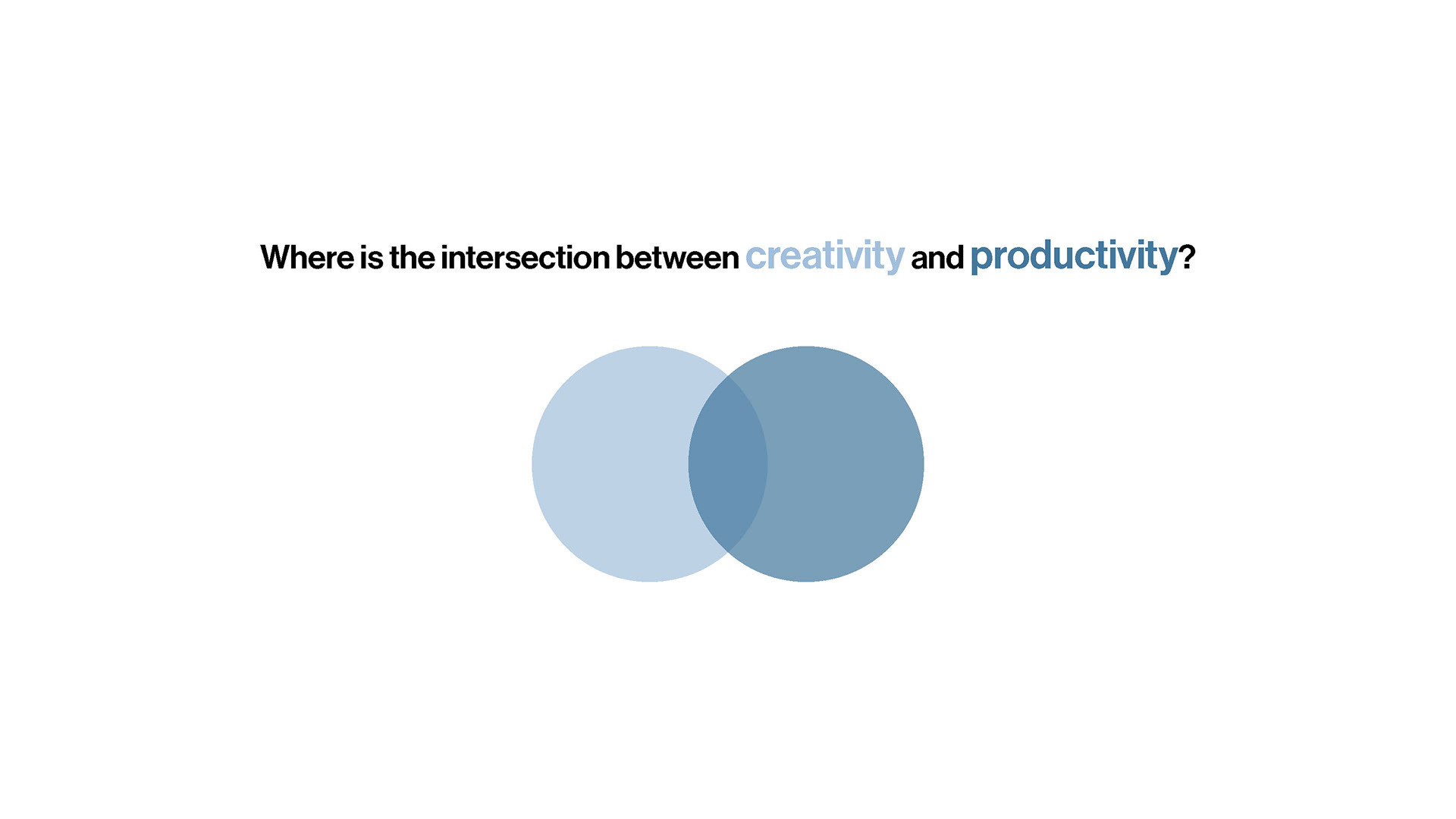 Where is the intersection between creativity and productivity?